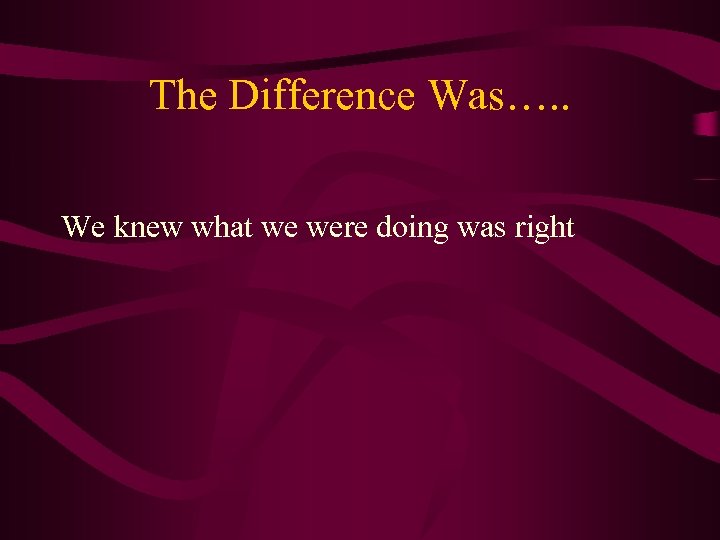 The Difference Was…..

We knew what we were doing was right